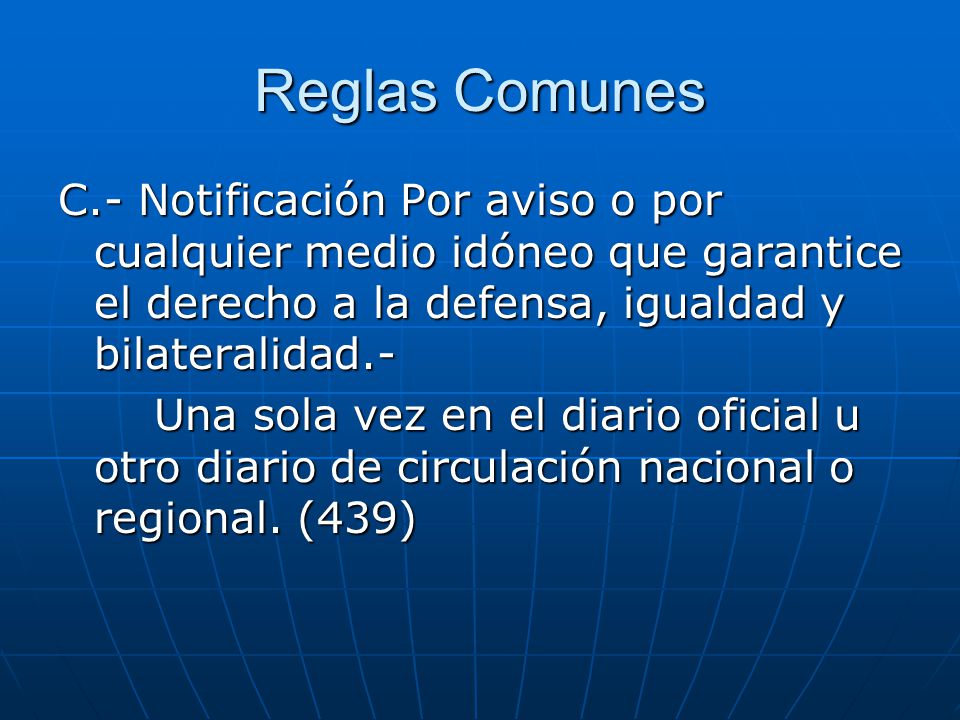 Reglas Comunes

C.- Notificación Por aviso o por cualquier medio idóneo que garantice el derecho a la defensa, igualdad y bilateralidad.-

Una sola vez en el diario oficial u otro diario de circulación nacional o regional. (439)